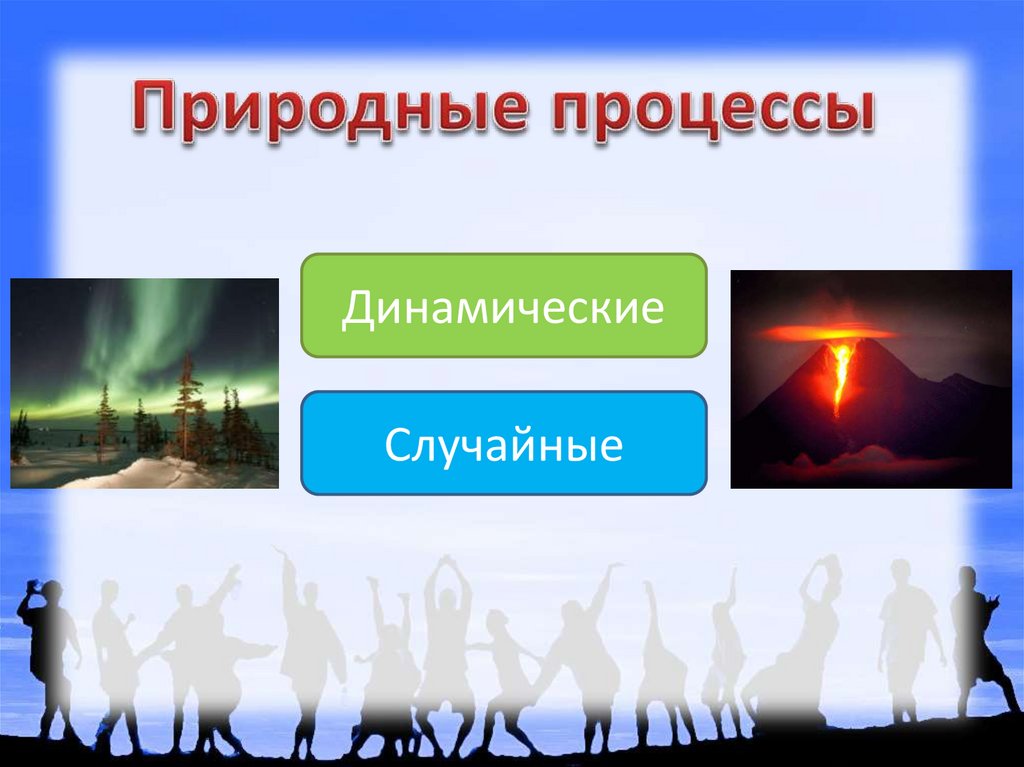 Природные процессы

Динамические

Случайные